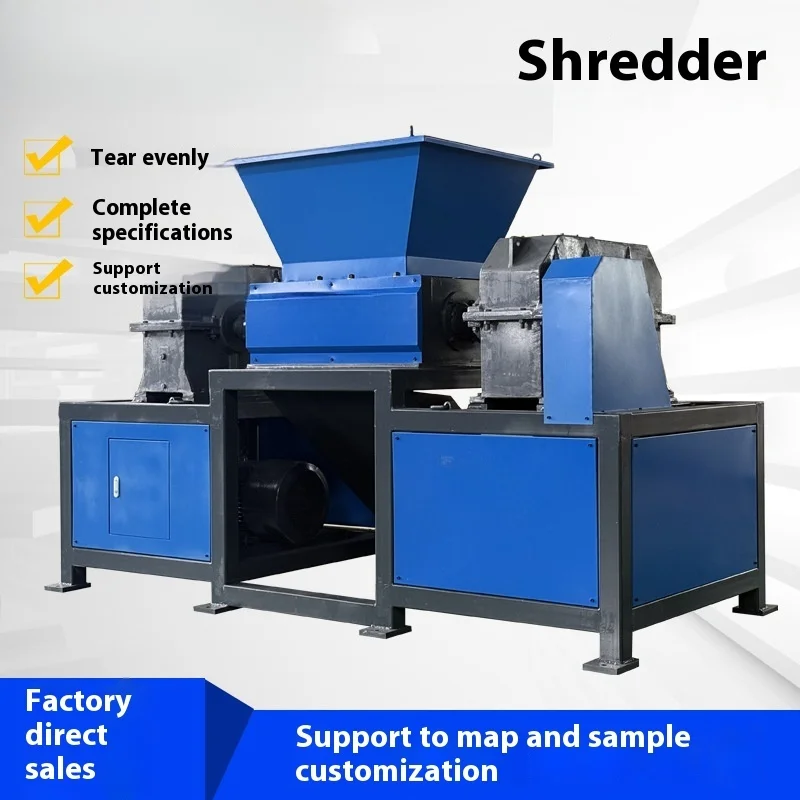 Shredder

Tear evenly

Complete specifications

Support customization

Factory direct sales

Support to map and sample customization